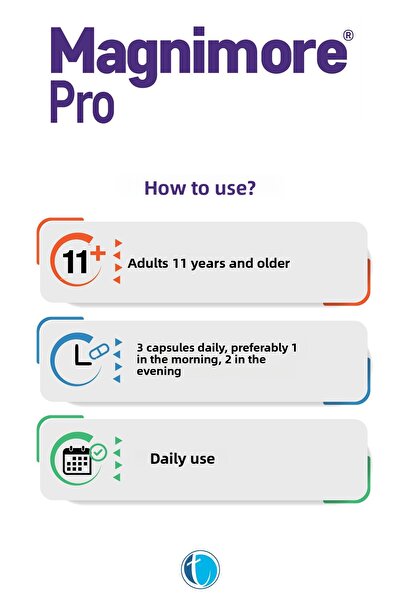 Magnimore®
Pro

How to use?

11+

Adults 11 years and older

3 capsules daily, preferably 1 in the morning, 2 in the evening

Daily use